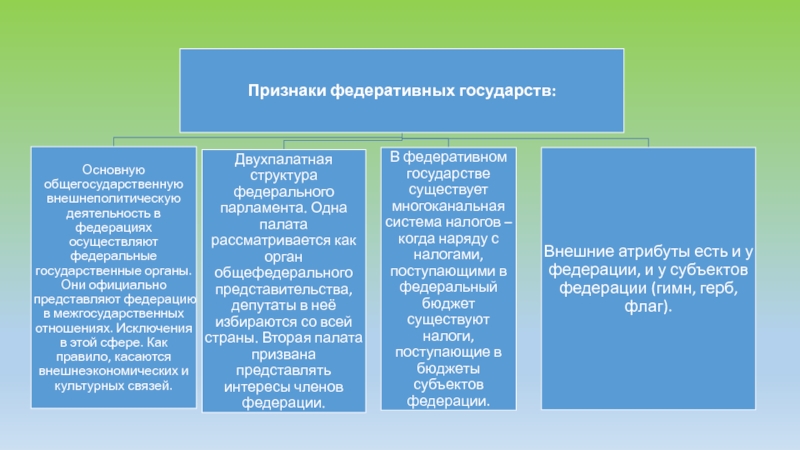 Признаки федеративных государств:

Основную общегосударственную внешнеполитическую деятельность в федерациях осуществляют федеральные государственные органы. Они официально представляют федерацию в межгосударственных отношениях. Исключения в этой сфере. Как правило, касаются внешнеэкономических и культурных связей.

Двухпалатная структура федерального парламента. Одна палата рассматривается как орган общефедерального представительства, депутаты в неё избираются со всей страны. Вторая палата призвана представлять интересы членов федерации.

В федеративном государстве существует многоканальная система налогов – когда наряду с налогами, поступающими в федеральный бюджет существуют налоги, поступающие в бюджеты субъектов федерации.

Внешние атрибуты есть и у федерации, и у субъектов федерации (гимн, герб, флаг).